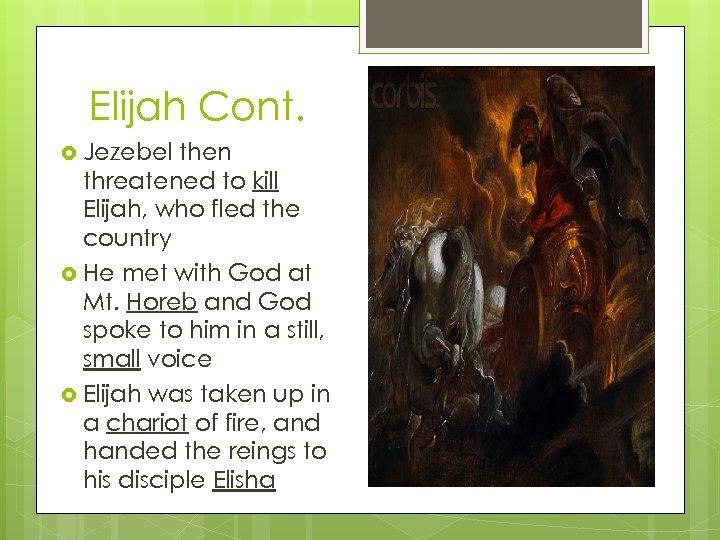 Elijah Cont.

Jezebel then threatened to kill Elijah, who fled the country

He met with God at Mt. Horeb and God spoke to him in a still, small voice

Elijah was taken up in a chariot of fire, and handed the reings to his disciple Elisha

corbis